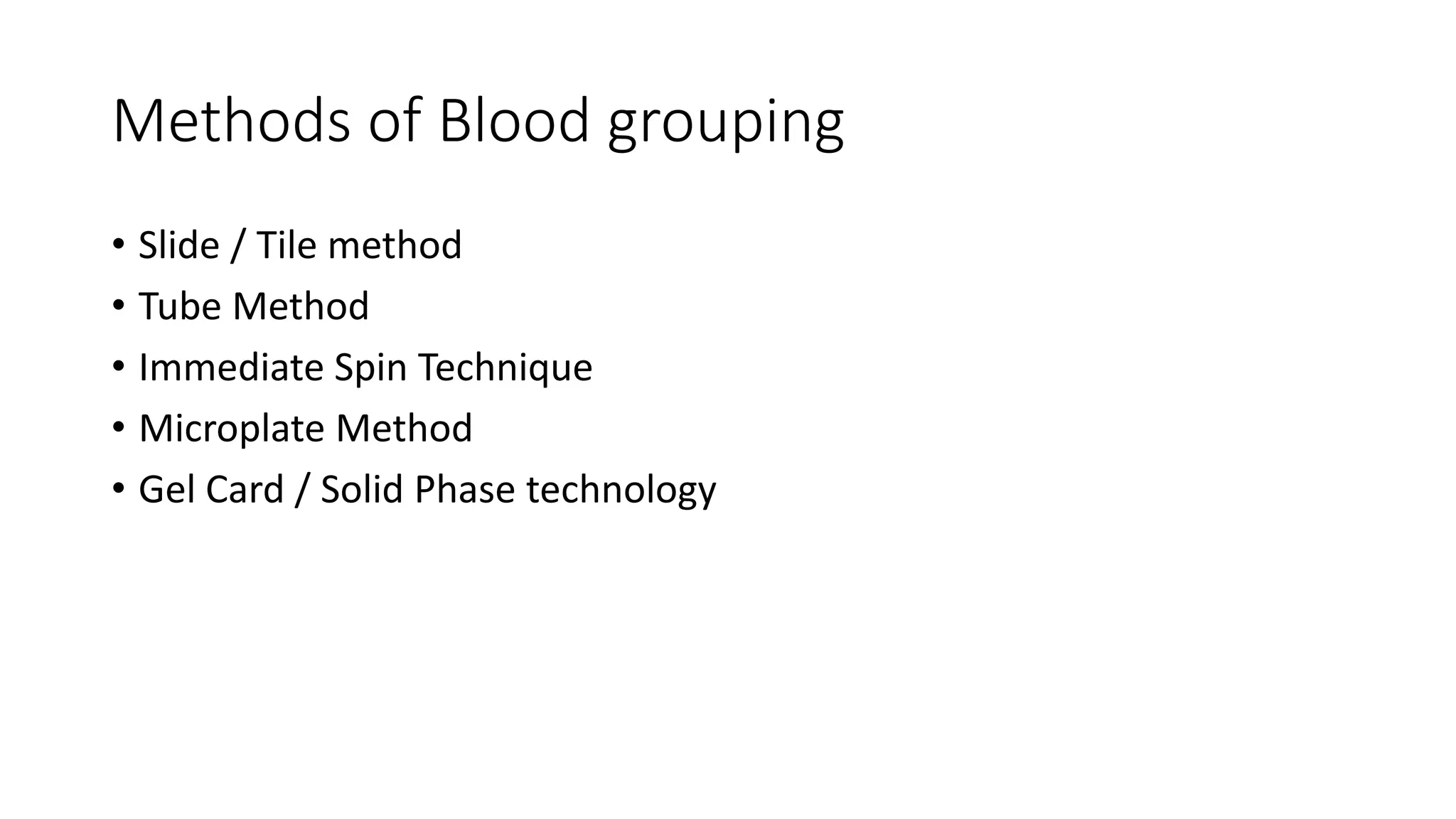 Methods of Blood grouping

• Slide / Tile method
• Tube Method
• Immediate Spin Technique
• Microplate Method
• Gel Card / Solid Phase technology